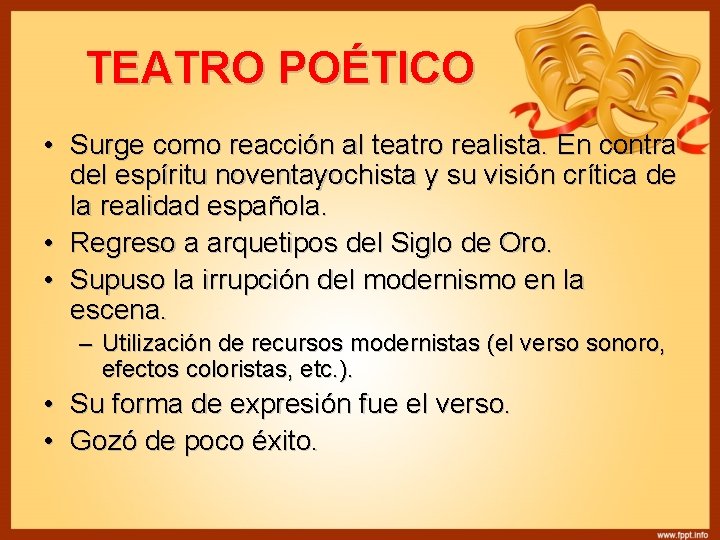 TEATRO POÉTICO

• Surge como reacción al teatro realista. En contra del espíritu noventayochista y su visión crítica de la realidad española.
• Regreso a arquetipos del Siglo de Oro.
• Supuso la irrupción del modernismo en la escena.
– Utilización de recursos modernistas (el verso sonoro, efectos coloristas, etc.).
• Su forma de expresión fue el verso.
• Gozó de poco éxito.

www.fppt.info